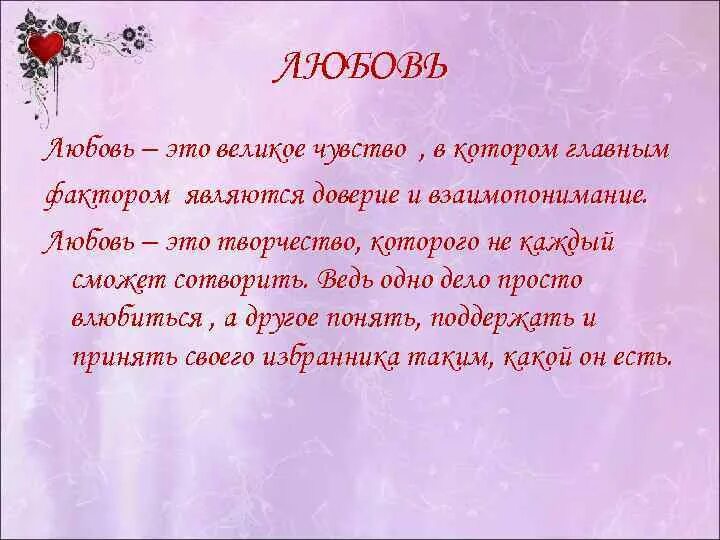 ЛЮБОВЬ

Любовь – это великое чувство , в котором главным фактором являются доверие и взаимопонимание.

Любовь – это творчество, которого не каждый сможет сотворить. Ведь одно дело просто влюбиться , а другое понять, поддержать и принять своего избранника таким, какой он есть.